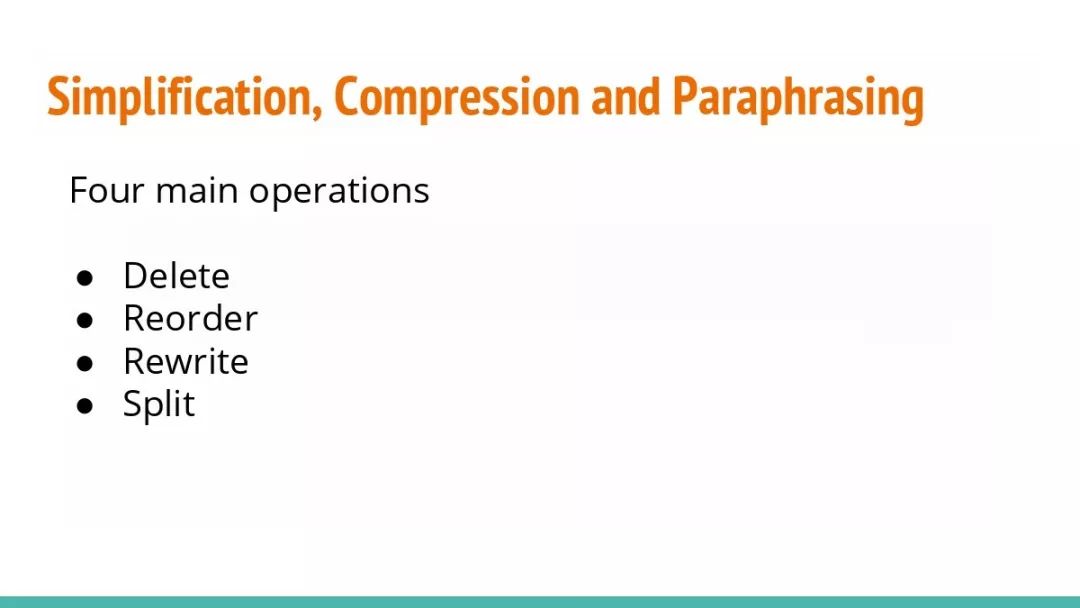 Simplification, Compression and Paraphrasing

Four main operations

● Delete
● Reorder
● Rewrite
● Split